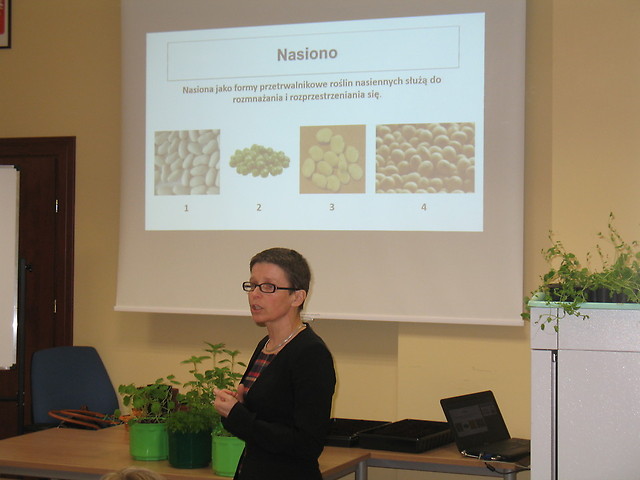 Nasiono

Nasiona jako formy przetrwalnikowe roślin nasiennych służą do rozmnażania i rozprzestrzeniania się.

1

2

3

4